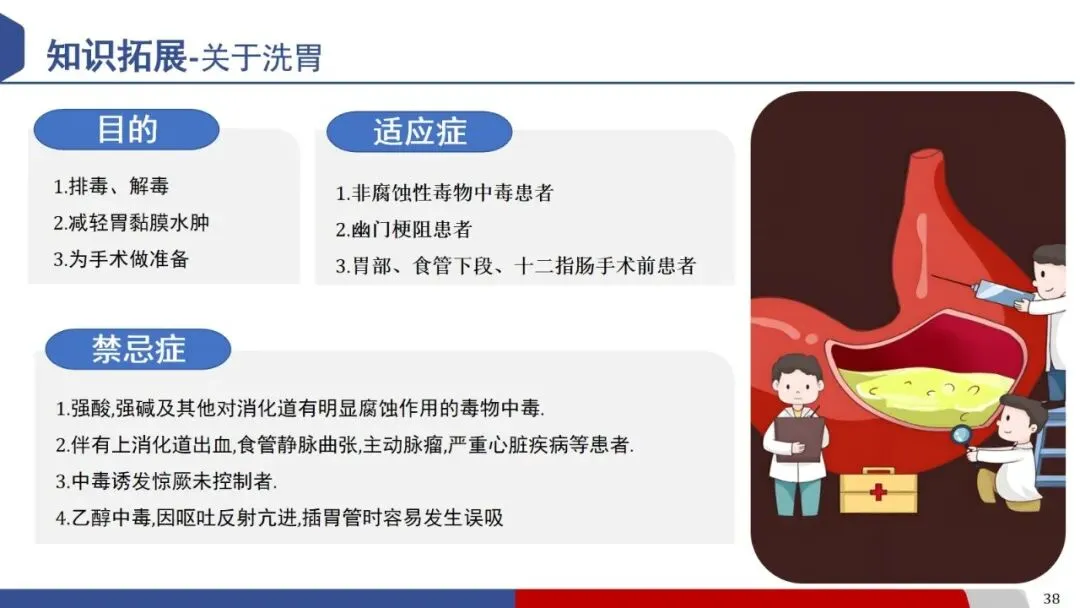 知识拓展-关于洗胃

目的

1.排毒、解毒
2.减轻胃黏膜水肿
3.为手术做准备

适应症

1.非腐蚀性毒物中毒患者
2.幽门梗阻患者
3.胃部、食管下段、十二指肠手术前患者

禁忌症

1.强酸,强碱及其他对消化道有明显腐蚀作用的毒物中毒.
2.伴有上消化道出血,食管静脉曲张,主动脉瘤,严重心脏疾病等患者.
3.中毒诱发惊厥未控制者.
4.乙醇中毒,因呕吐反射亢进,插胃管时容易发生误吸

38